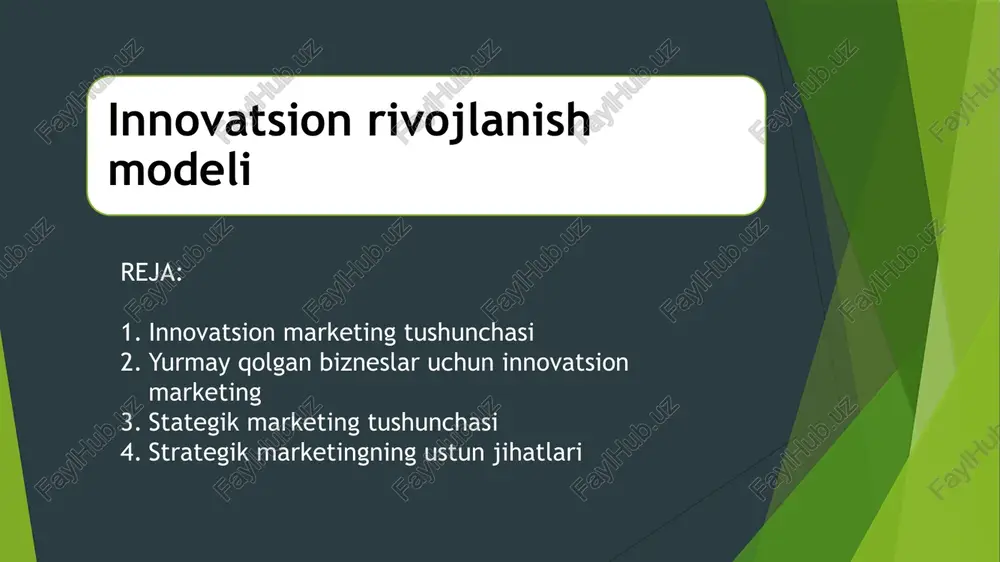 Innovatsion rivojlanish modeli

REJA:

1. Innovatsion marketing tushunchasi
2. Yurmay qolgan bizneslar uchun innovatsion marketing
3. Stategik marketing tushunchasi
4. Strategik marketingning ustun jihatlari

FaylHub.uz